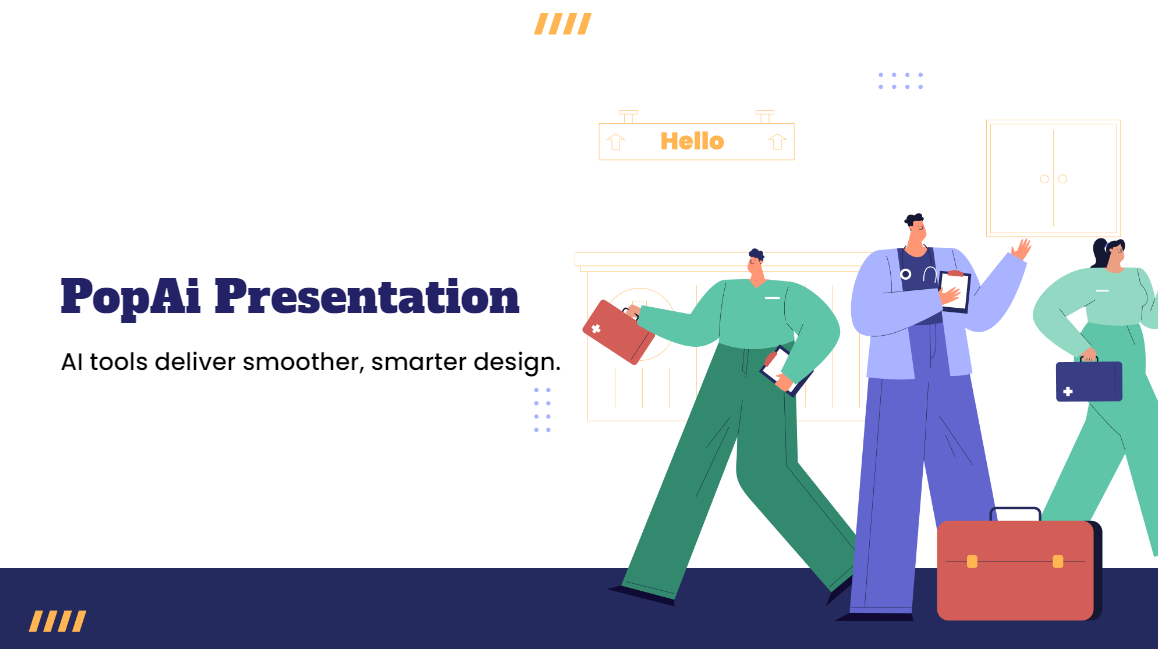 Hello

PopAi Presentation

AI tools deliver smoother, smarter design.